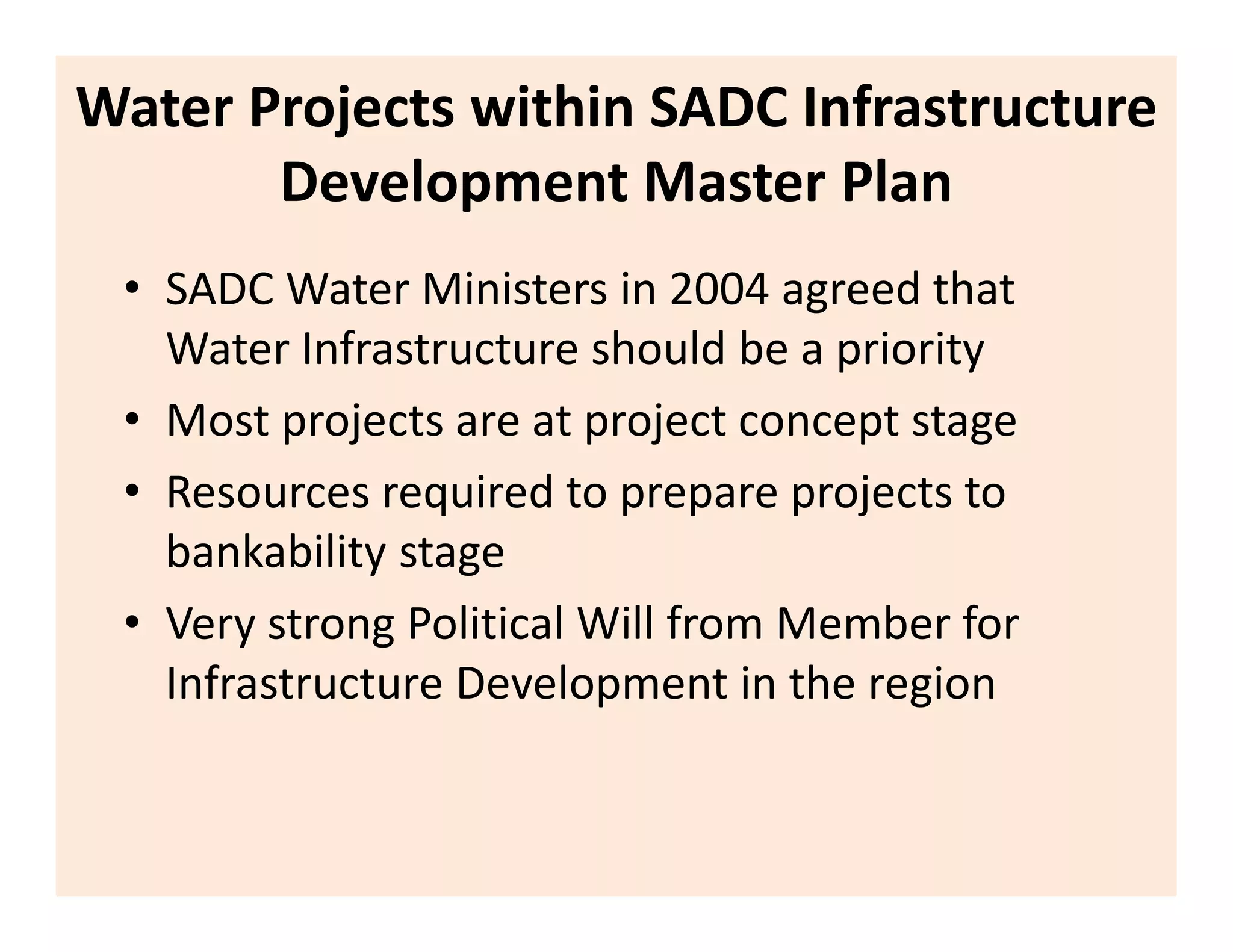 Water Projects within SADC Infrastructure Development Master Plan

• SADC Water Ministers in 2004 agreed that Water Infrastructure should be a priority
• Most projects are at project concept stage
• Resources required to prepare projects to bankability stage
• Very strong Political Will from Member for Infrastructure Development in the region